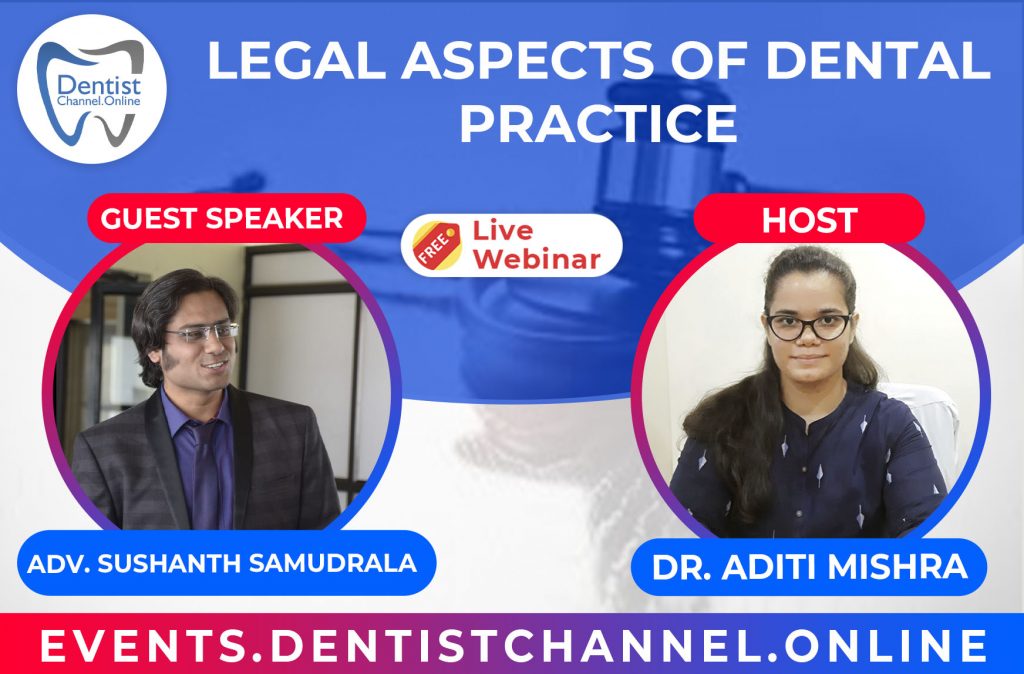 Dentist Channel.Online

LEGAL ASPECTS OF DENTAL PRACTICE

GUEST SPEAKER

FREE Live Webinar

HOST

ADV. SUSHANTH SAMUDRALA

DR. ADITI MISHRA

EVENTS.DENTISTCHANNEL.ONLINE